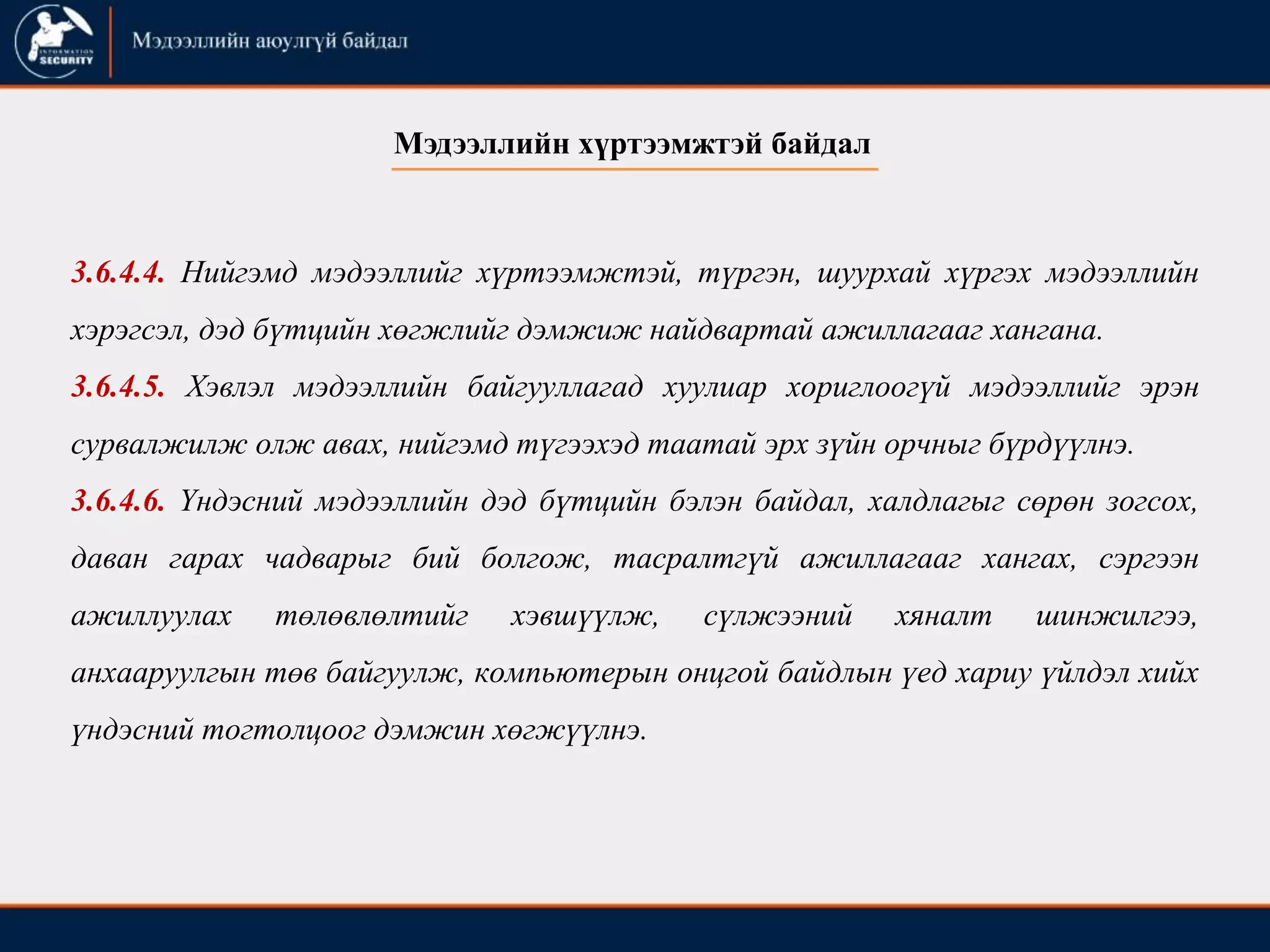 INFORMATION SECURITY

Мэдээллийн аюулгүй байдал

Мэдээллийн хүртээмжтэй байдал

3.6.4.4. Нийгэмд мэдээллийг хүртээмжтэй, түргэн, шуурхай хүргэх мэдээллийн хэрэгсэл, дэд бүтцийн хөгжлийг дэмжиж найдвартай ажиллагааг хангана.

3.6.4.5. Хэвлэл мэдээллийн байгууллагад хуулиар хориглоогүй мэдээллийг эрэн сурвалжилж олж авах, нийгэмд түгээхэд таатай эрх зүйн орчныг бүрдүүлнэ.

3.6.4.6. Үндэсний мэдээллийн дэд бүтцийн бэлэн байдал, халдлагыг сөрөн зогсох, даван гарах чадварыг бий болгож, тасралтгүй ажиллагааг хангах, сэргээн ажиллуулах төлөвлөлтийг хэвшүүлж, сүлжээний хяналт шинжилгээ, анхааруулгын төв байгуулж, компьютерын онцгой байдлын үед хариу үйлдэл хийх үндэсний тогтолцоог дэмжин хөгжүүлнэ.